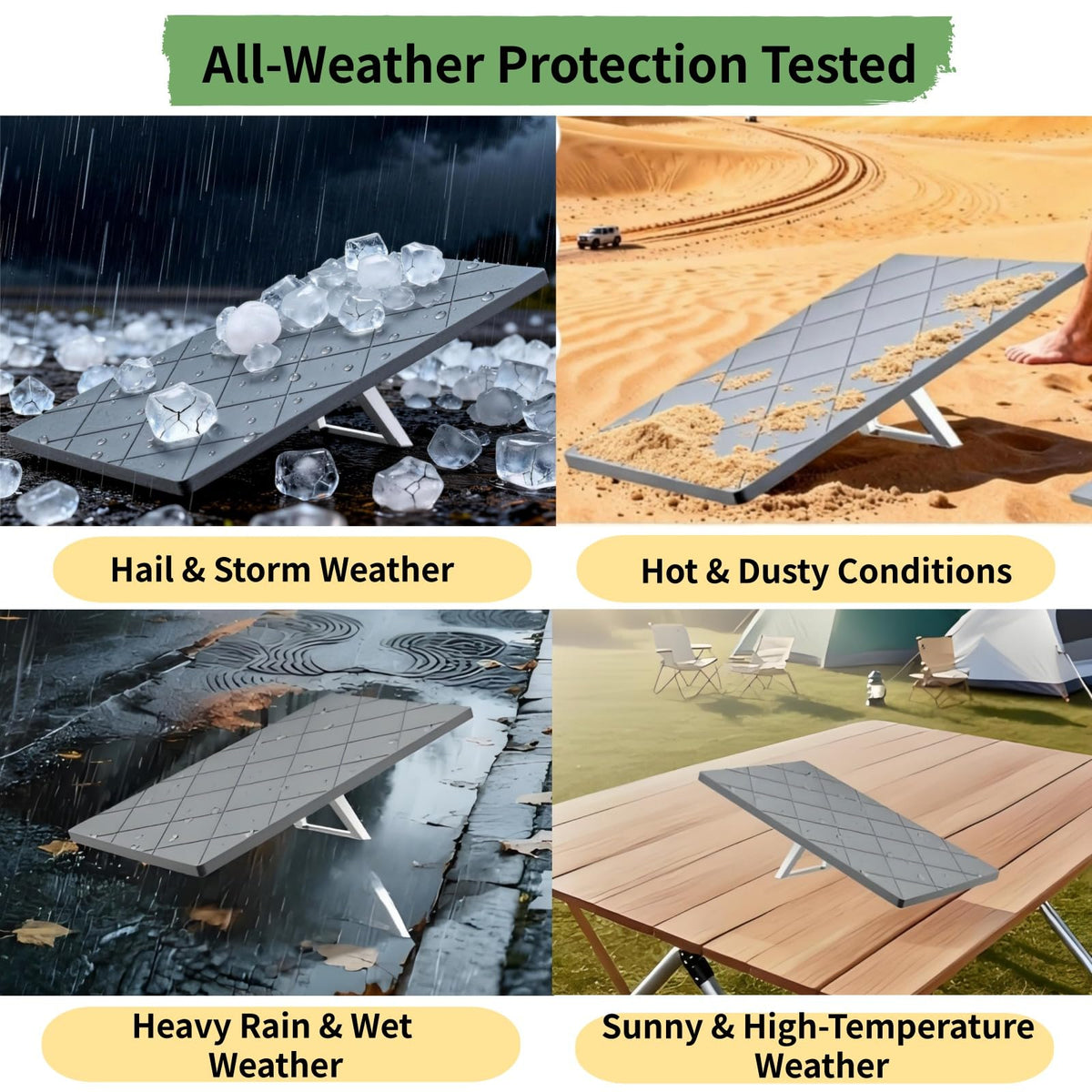 All-Weather Protection Tested

Hail & Storm Weather

Hot & Dusty Conditions

Heavy Rain & Wet Weather

Sunny & High-Temperature Weather